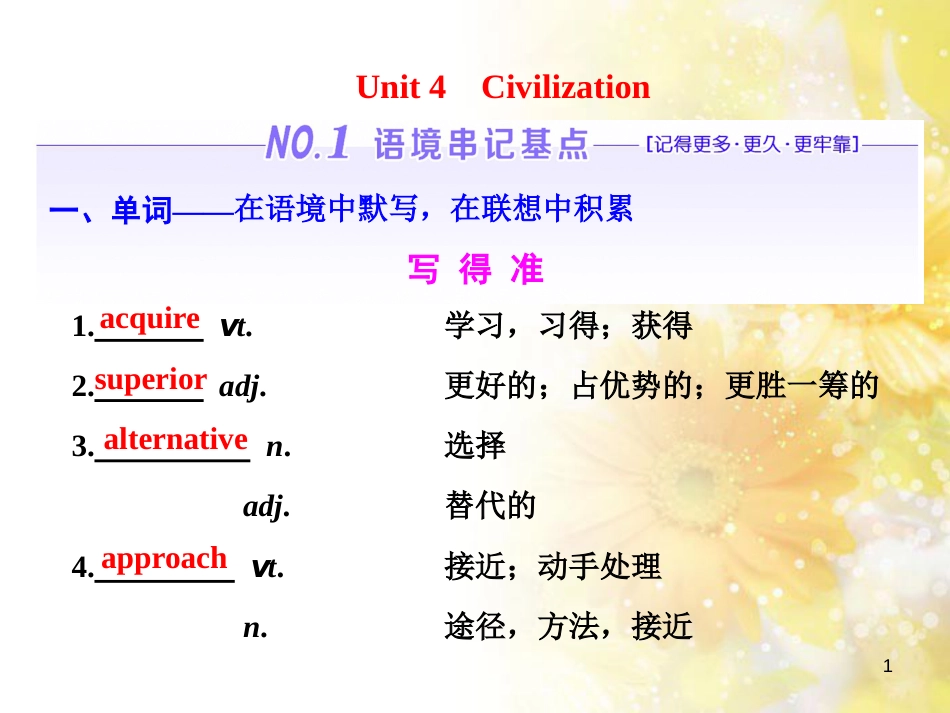 Unit 4 Civilization

NO.1 语境串记基点 [记得更多·更久·更牢靠]

一、单词——在语境中默写，在联想中积累

写 得 准

1. acquire vt. 学习，习得；获得

2. superior adj. 更好的；占优势的；更胜一筹的

3. alternative n. 选择

adj. 替代的

4. approach vt. 接近；动手处理

n. 途径，方法，接近

1